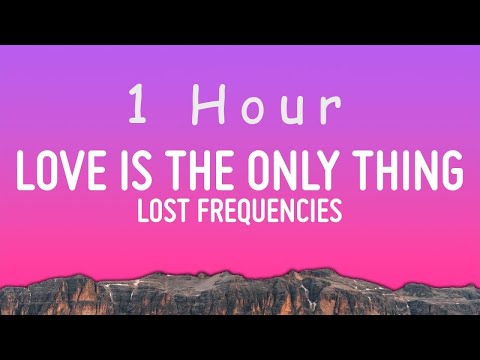 1 Hour
LOVE IS THE ONLY THING
LOST FREQUENCIES